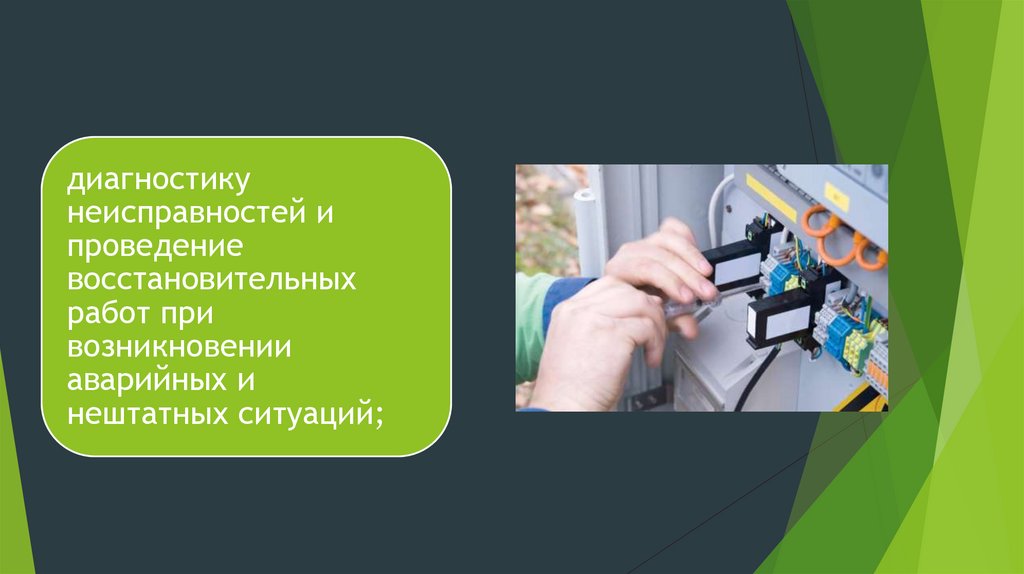 диагностику неисправностей и проведение восстановительных работ при возникновении аварийных и нештатных ситуаций;